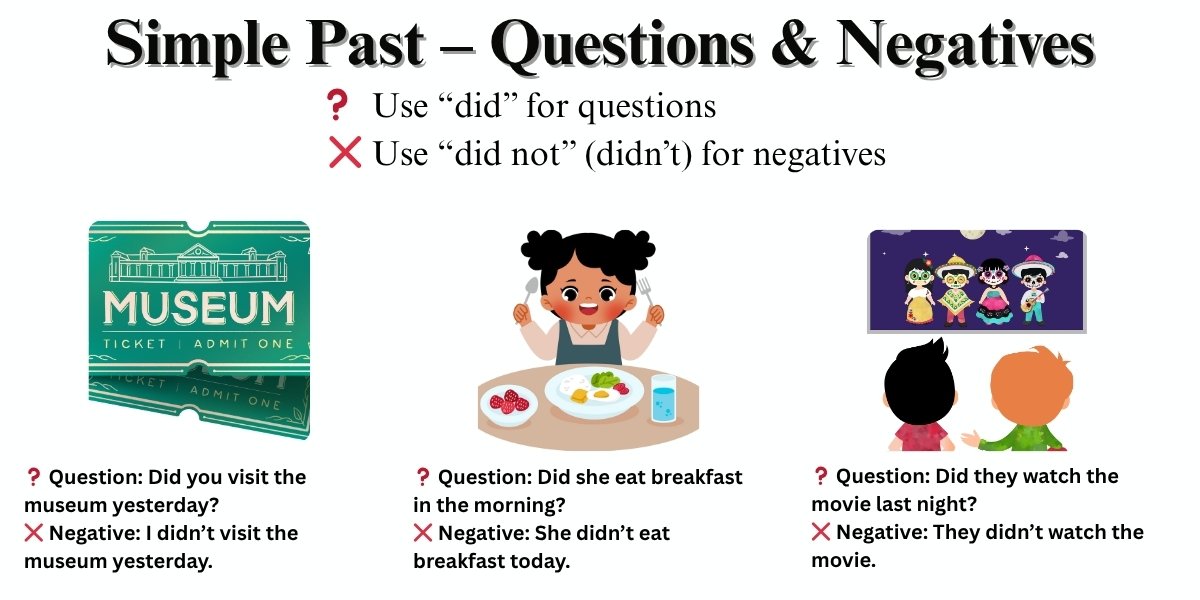 Simple Past – Questions & Negatives

❓ Use “did” for questions
❌ Use “did not” (didn’t) for negatives

MUSEUM
TICKET | ADMIT ONE
TICKET | ADMIT ONE

❓ Question: Did you visit the museum yesterday?
❌ Negative: I didn’t visit the museum yesterday.

❓ Question: Did she eat breakfast in the morning?
❌ Negative: She didn’t eat breakfast today.

❓ Question: Did they watch the movie last night?
❌ Negative: They didn’t watch the movie.